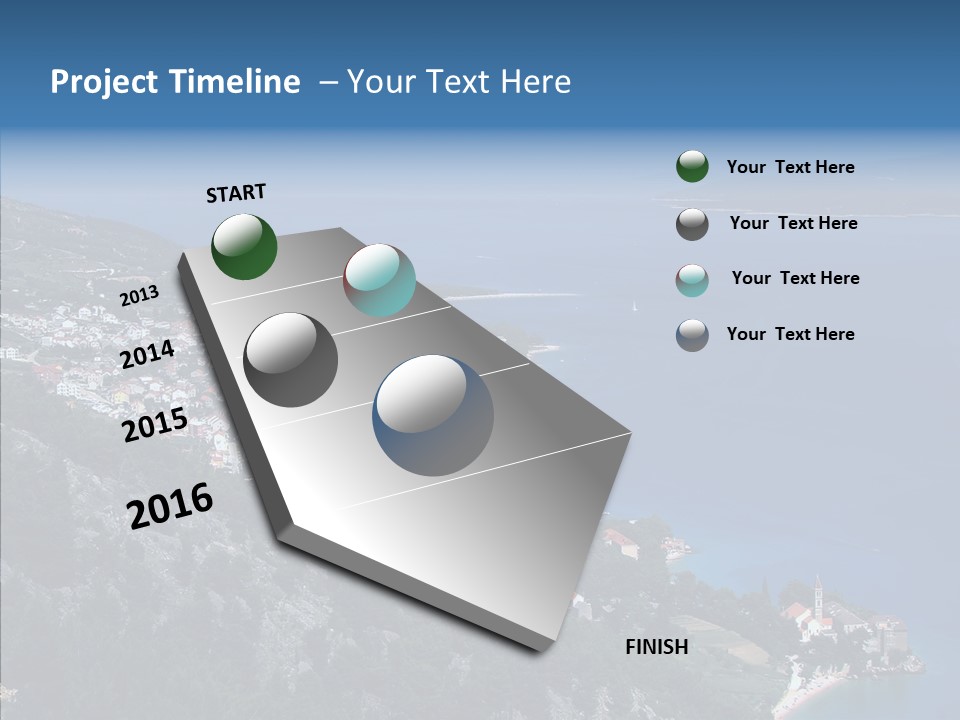 Project Timeline – Your Text Here

START

2013

2014

2015

2016

FINISH

Your Text Here

Your Text Here

Your Text Here

Your Text Here